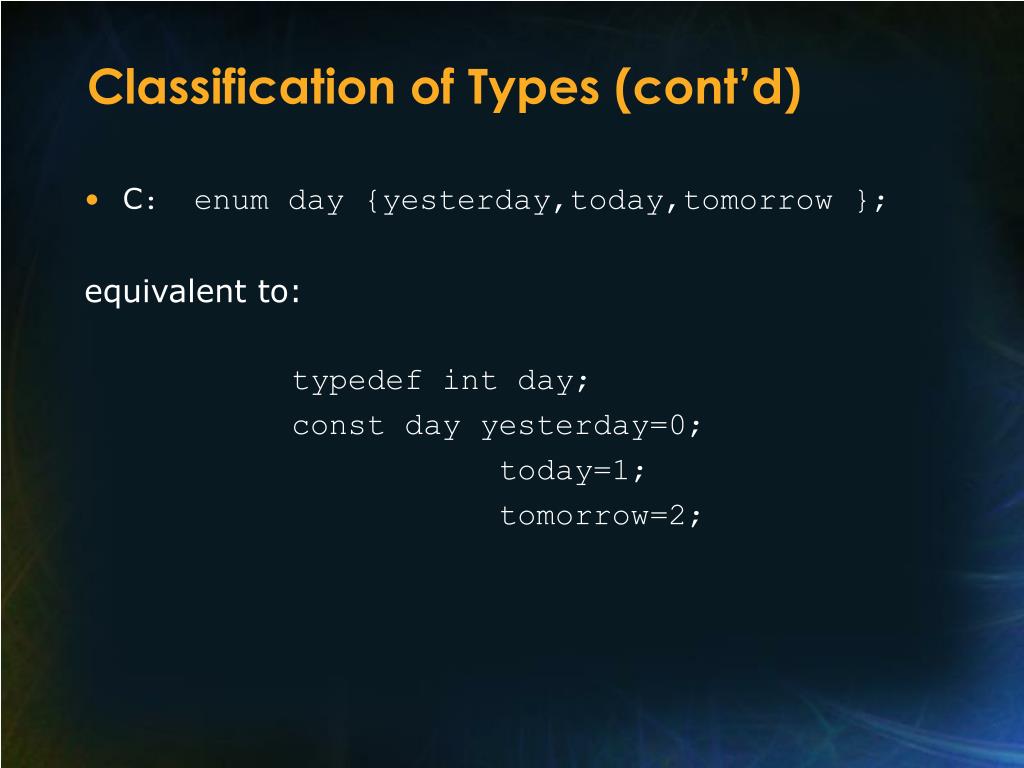 Classification of Types (cont'd)

• C: enum day {yesterday,today,tomorrow };

equivalent to:

typedef int day;
const day yesterday=0;
today=1;
tomorrow=2;